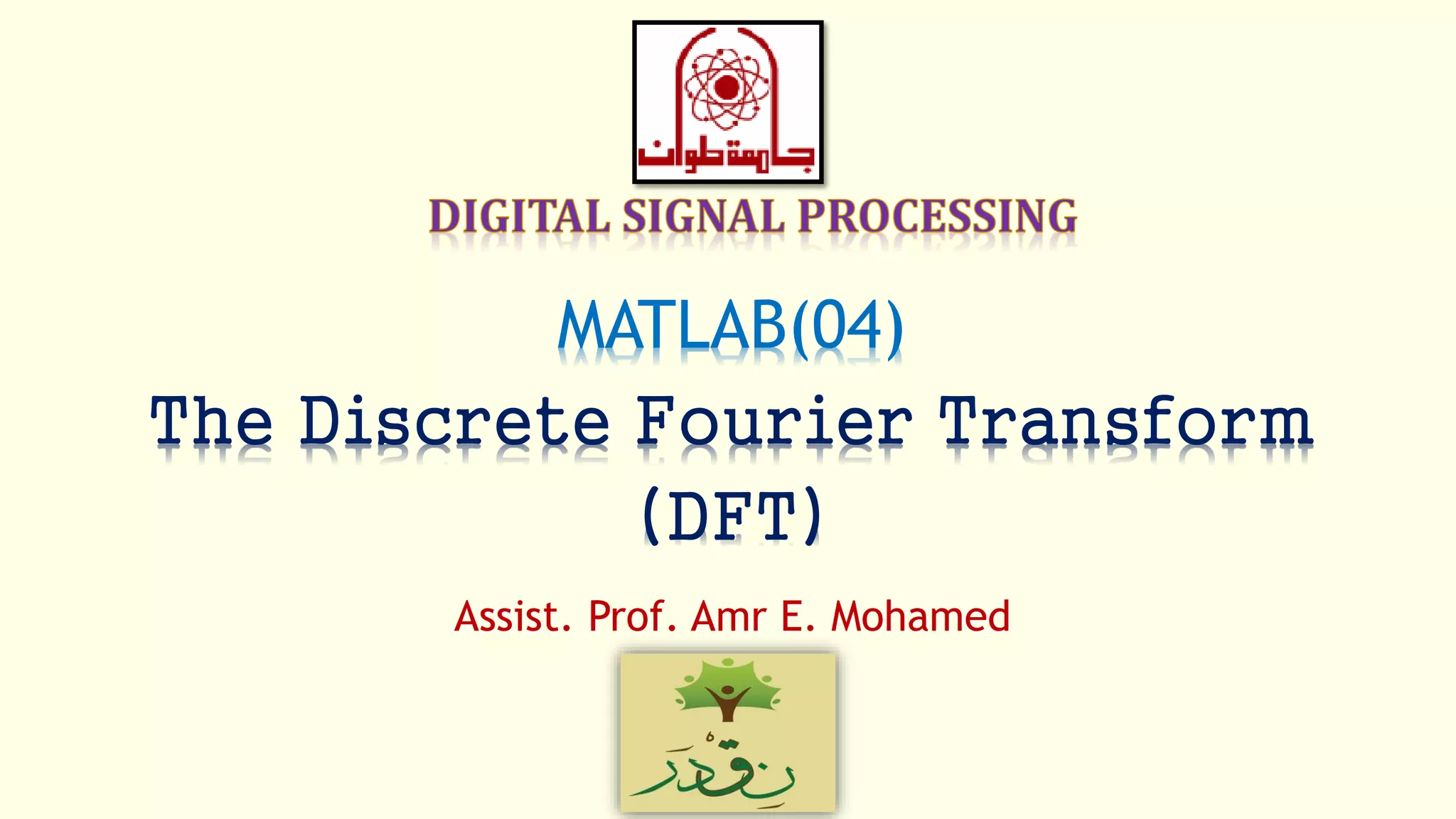 جامعة حلوان

DIGITAL SIGNAL PROCESSING

MATLAB(04)

The Discrete Fourier Transform (DFT)

Assist. Prof. Amr E. Mohamed

نقدر